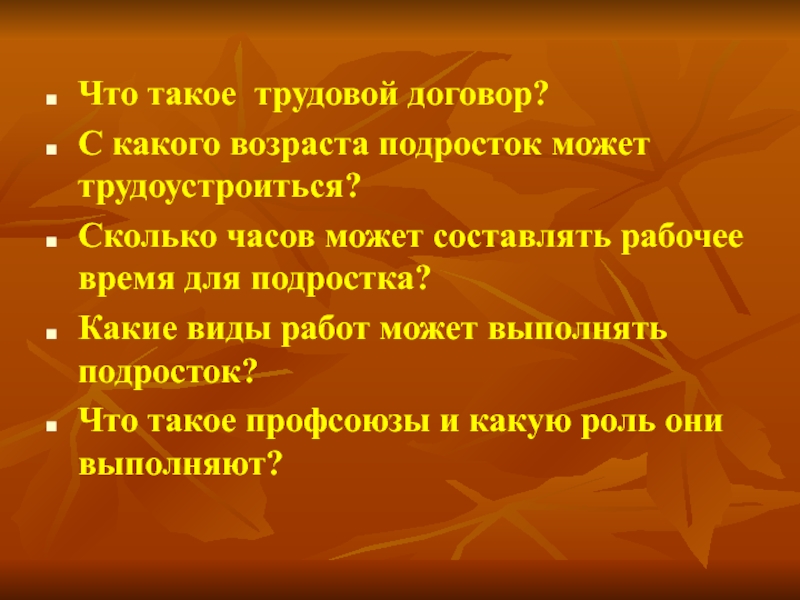 - Что такое трудовой договор?
- С какого возраста подросток может трудоустроиться?
- Сколько часов может составлять рабочее время для подростка?
- Какие виды работ может выполнять подросток?
- Что такое профсоюзы и какую роль они выполняют?